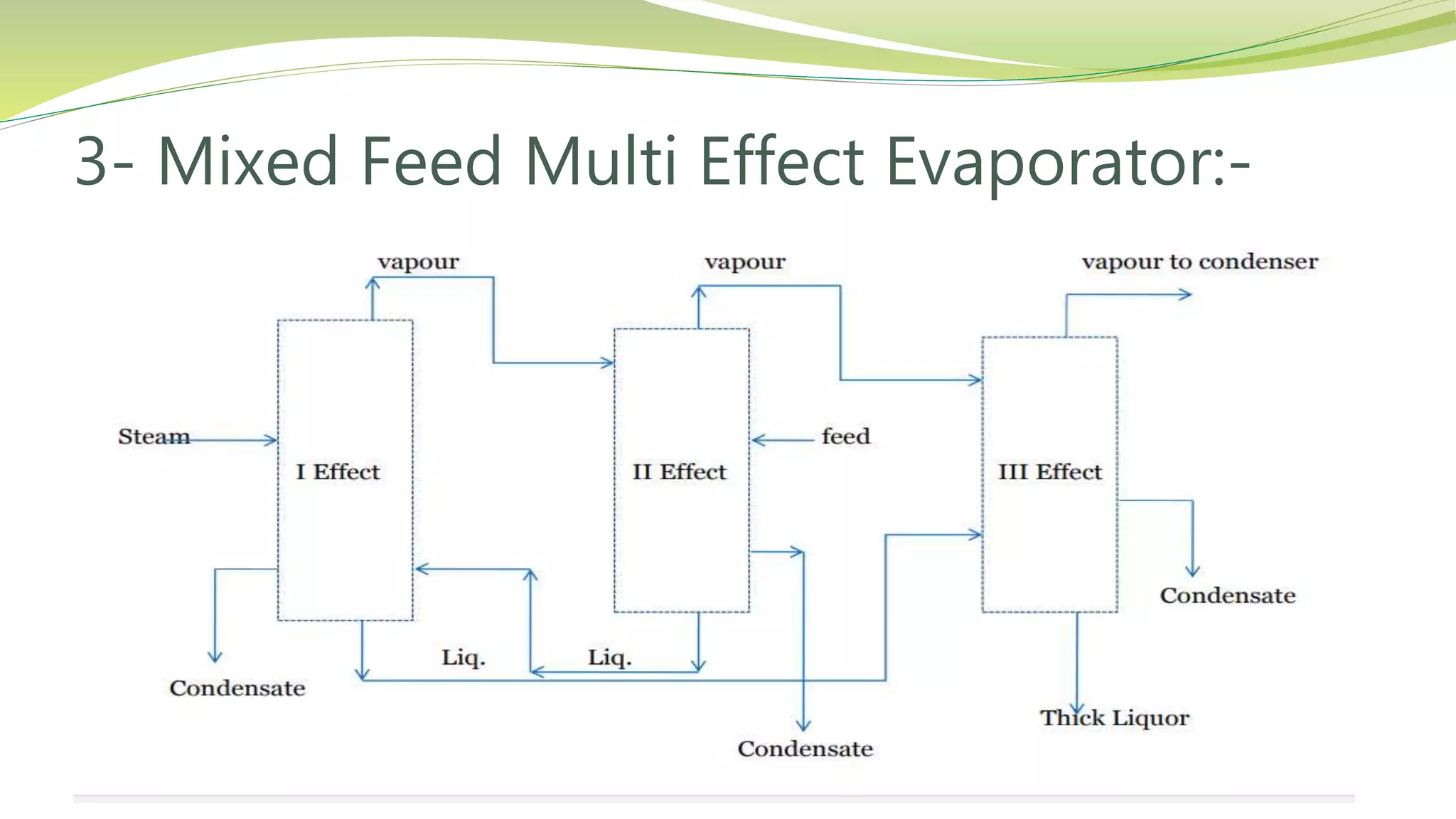 3- Mixed Feed Multi Effect Evaporator:-

vapour

vapour

vapour to condenser

Steam

I Effect

II Effect

feed

III Effect

Condensate

Liq.

Liq.

Condensate

Condensate

Thick Liquor